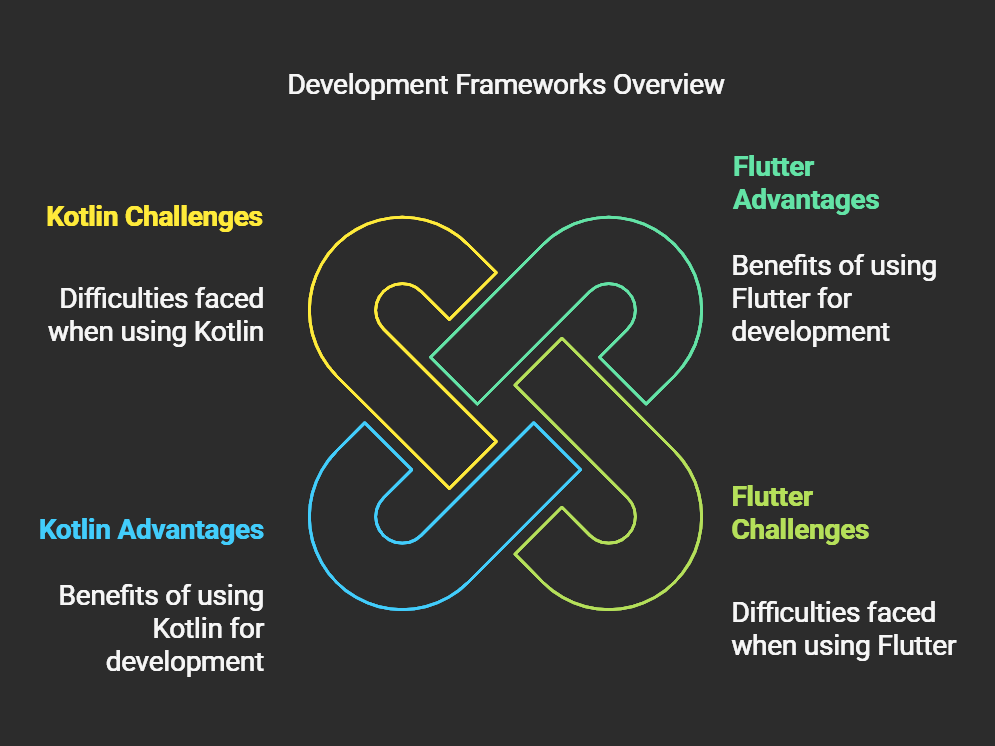 Development Frameworks Overview

Kotlin Challenges

Difficulties faced when using Kotlin

Flutter Advantages

Benefits of using Flutter for development

Kotlin Advantages

Benefits of using Kotlin for development

Flutter Challenges

Difficulties faced when using Flutter